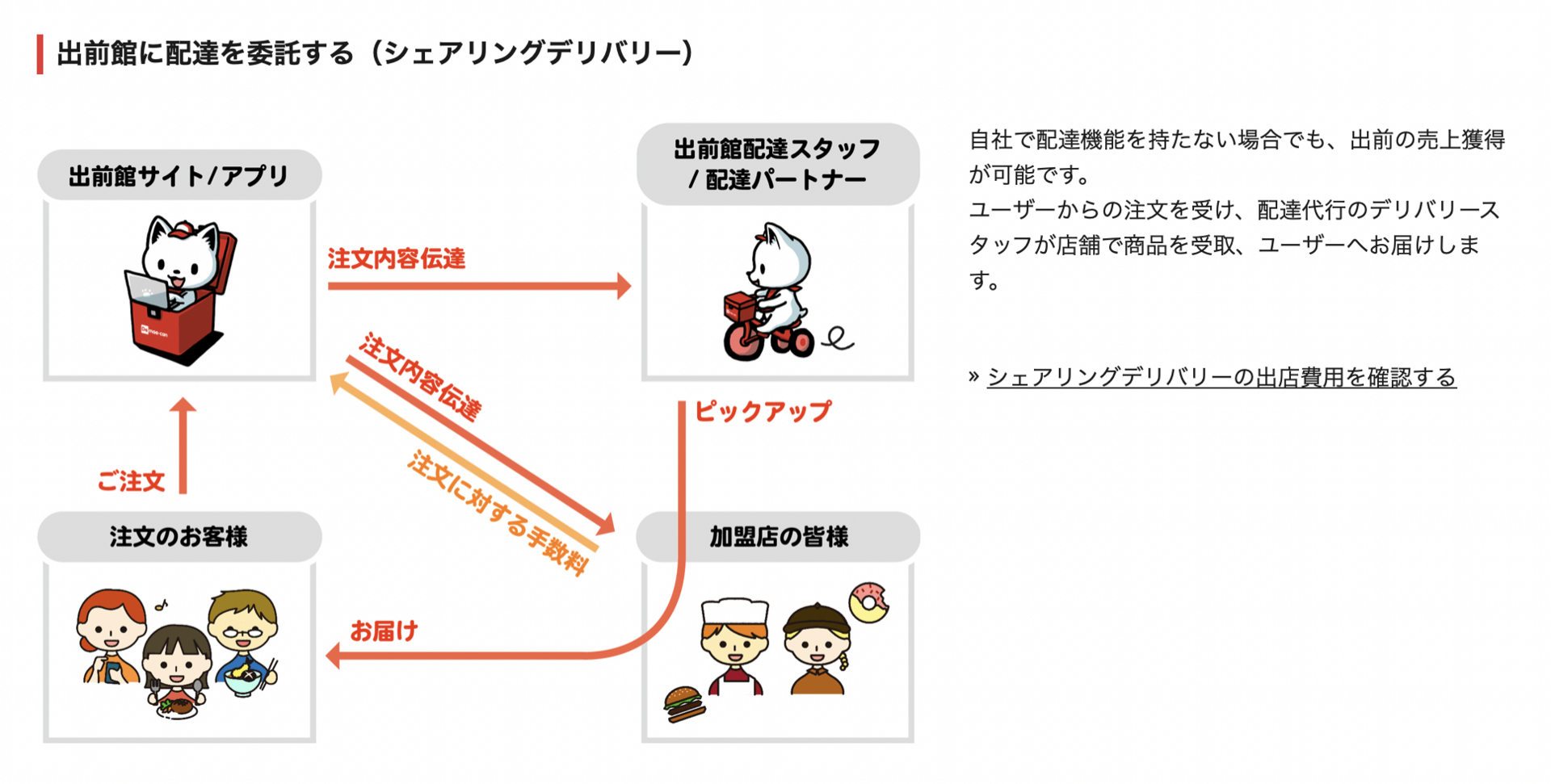 出前館に配達を委託する（シェアリングデリバリー）

出前館サイト/アプリ

注文内容伝達

出前館配達スタッフ
/ 配達パートナー

注文内容伝達

注文に対する手数料

ピックアップ

ご注文

注文のお客様

お届け

加盟店の皆様

自社で配達機能を持たない場合でも、出前の売上獲得が可能です。
ユーザーからの注文を受け、配達代行のデリバリースタッフが店舗で商品を受取、ユーザーへお届けします。

» シェアリングデリバリーの出店費用を確認する